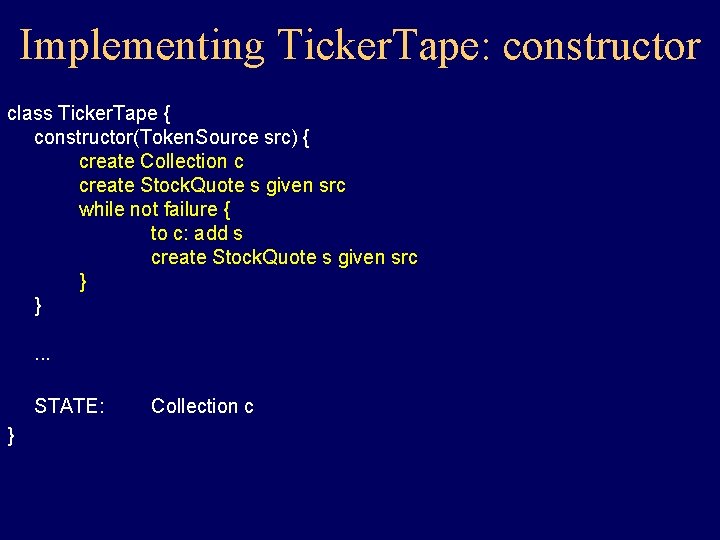 Implementing TickerTape: constructor

class TickerTape {
constructor(TokenSource src) {
create Collection c
create StockQuote s given src
while not failure {
to c: add s
create StockQuote s given src
}
}

...

STATE: Collection c
}